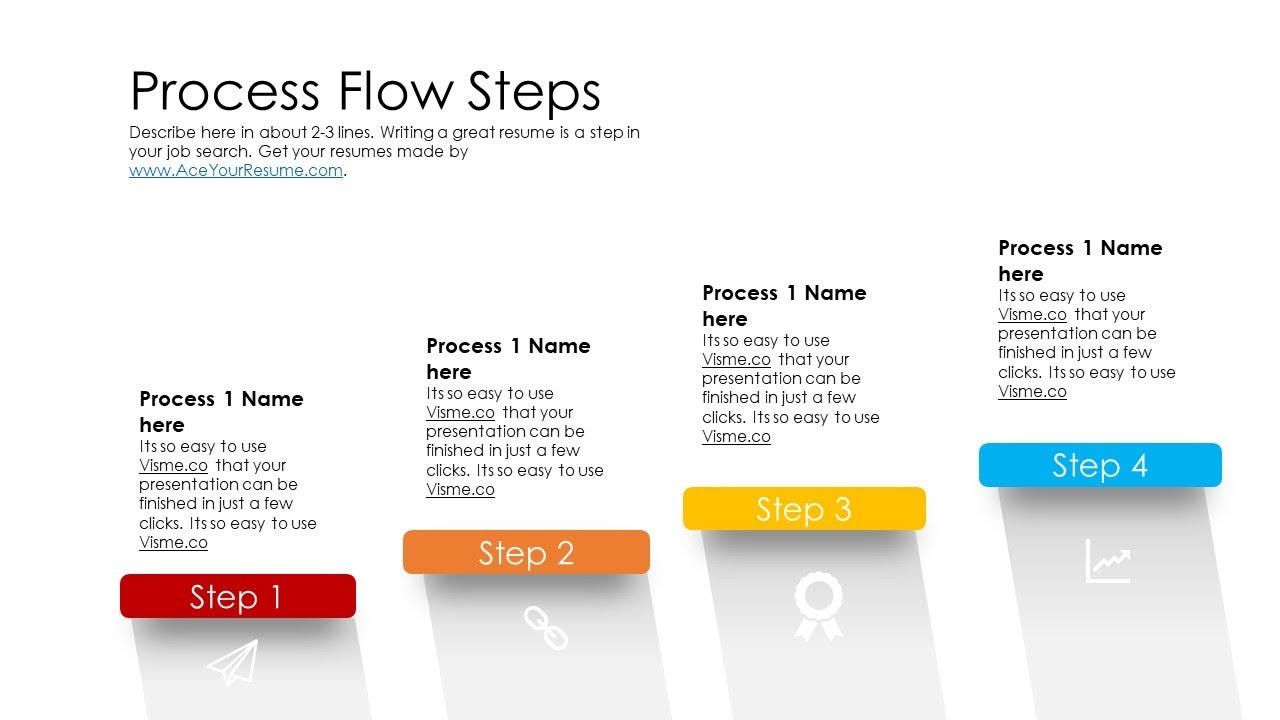 Process Flow Steps

Describe here in about 2-3 lines. Writing a great resume is a step in your job search. Get your resumes made by www.AceYourResume.com.

Process 1 Name here
Its so easy to use Visme.co that your presentation can be finished in just a few clicks. Its so easy to use Visme.co

Step 1

Process 1 Name here
Its so easy to use Visme.co that your presentation can be finished in just a few clicks. Its so easy to use Visme.co

Step 2

Process 1 Name here
Its so easy to use Visme.co that your presentation can be finished in just a few clicks. Its so easy to use Visme.co

Step 3

Process 1 Name here
Its so easy to use Visme.co that your presentation can be finished in just a few clicks. Its so easy to use Visme.co

Step 4